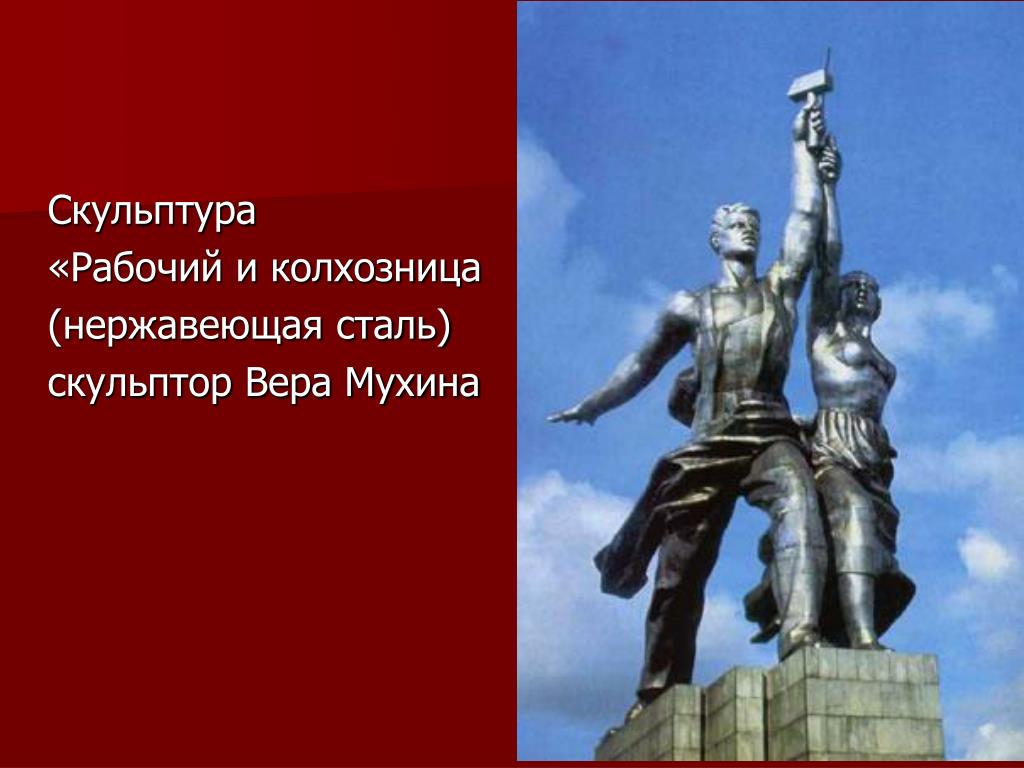 Скульптура
«Рабочий и колхозница
(нержавеющая сталь)
скульптор Вера Мухина